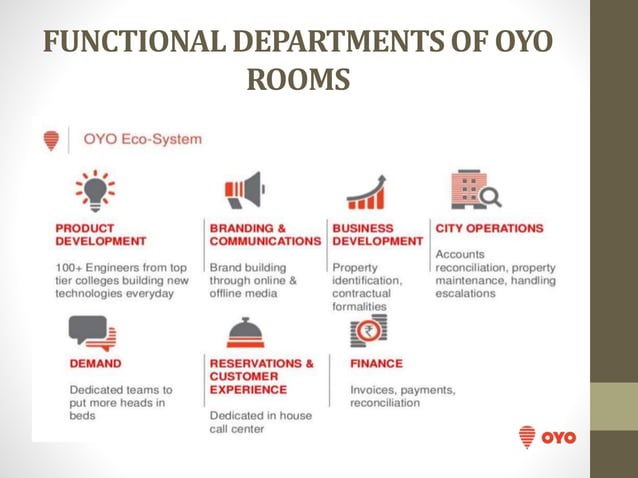 FUNCTIONAL DEPARTMENTS OF OYO ROOMS

OYO Eco-System

PRODUCT DEVELOPMENT

100+ Engineers from top tier colleges building new technologies everyday

BRANDING & COMMUNICATIONS

Brand building through online & offline media

BUSINESS DEVELOPMENT

Property identification, contractual formalities

CITY OPERATIONS

Accounts reconciliation, property maintenance, handling escalations

DEMAND

Dedicated teams to put more heads in beds

RESERVATIONS & CUSTOMER EXPERIENCE

Dedicated in house call center

FINANCE

Invoices, payments, reconciliation

OYO